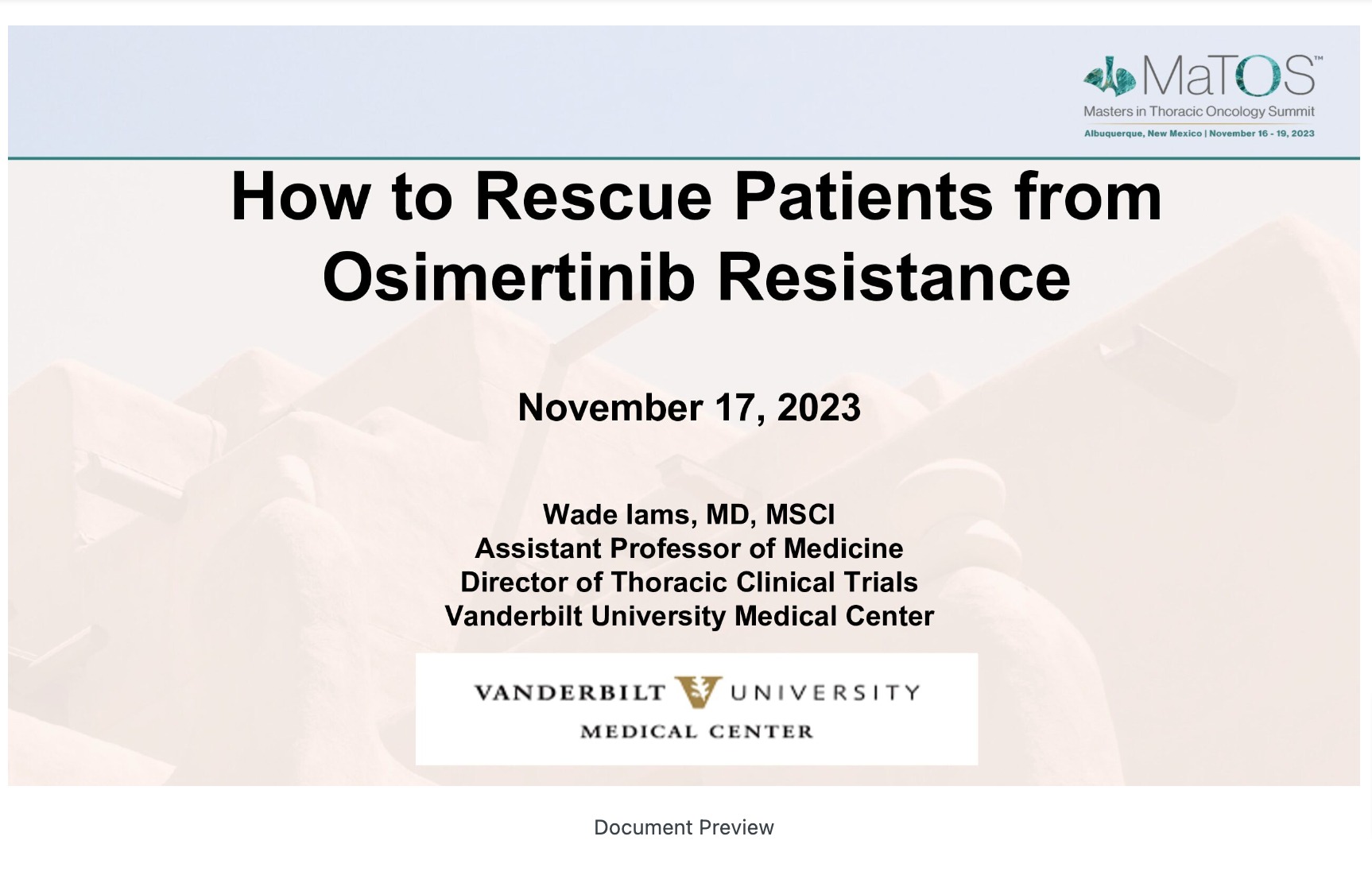 MaTOS™
Masters in Thoracic Oncology Summit
Albuquerque, New Mexico | November 16 - 19, 2023

How to Rescue Patients from Osimertinib Resistance

November 17, 2023

Wade Iams, MD, MSCI
Assistant Professor of Medicine
Director of Thoracic Clinical Trials
Vanderbilt University Medical Center

VANDERBILT UNIVERSITY
MEDICAL CENTER

Document Preview